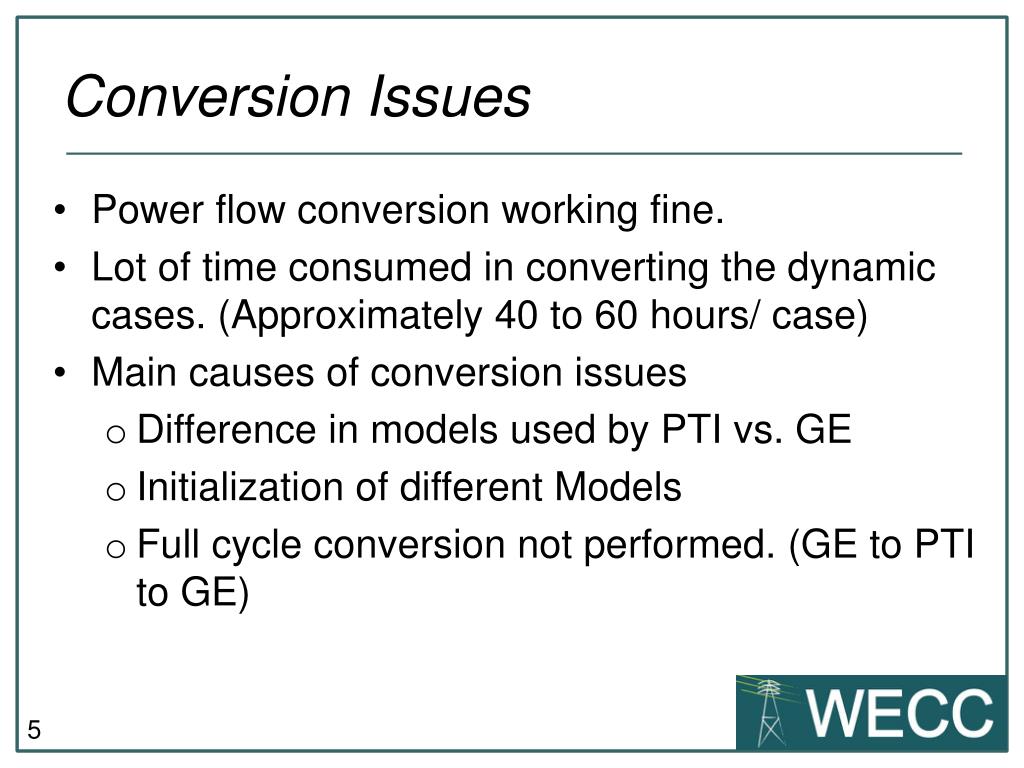 Conversion Issues

• Power flow conversion working fine.
• Lot of time consumed in converting the dynamic cases. (Approximately 40 to 60 hours/ case)
• Main causes of conversion issues
  o Difference in models used by PTI vs. GE
  o Initialization of different Models
  o Full cycle conversion not performed. (GE to PTI to GE)

5

WECC